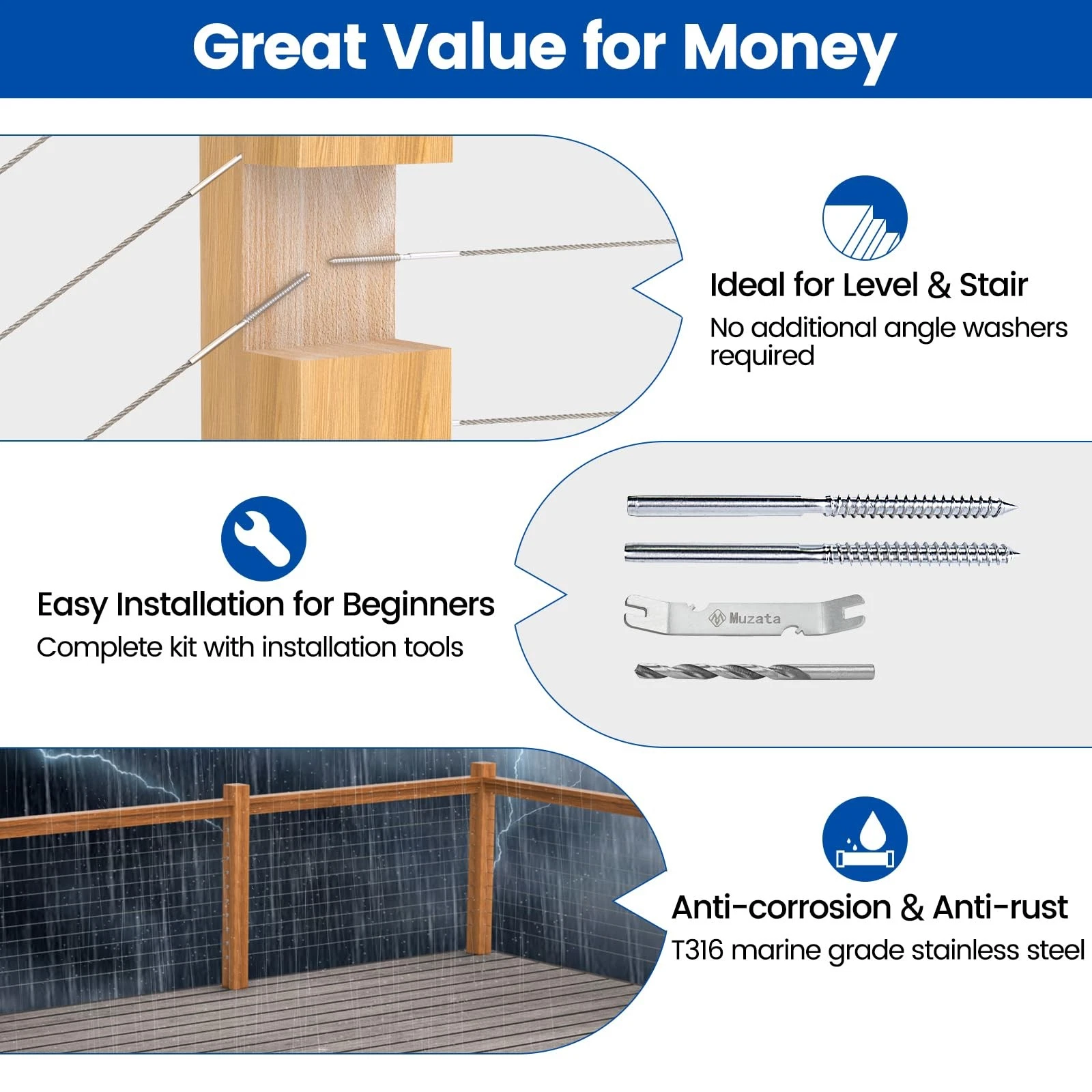 Great Value for Money

Ideal for Level & Stair
No additional angle washers required

Easy Installation for Beginners
Complete kit with installation tools

Muzata

Anti-corrosion & Anti-rust
T316 marine grade stainless steel